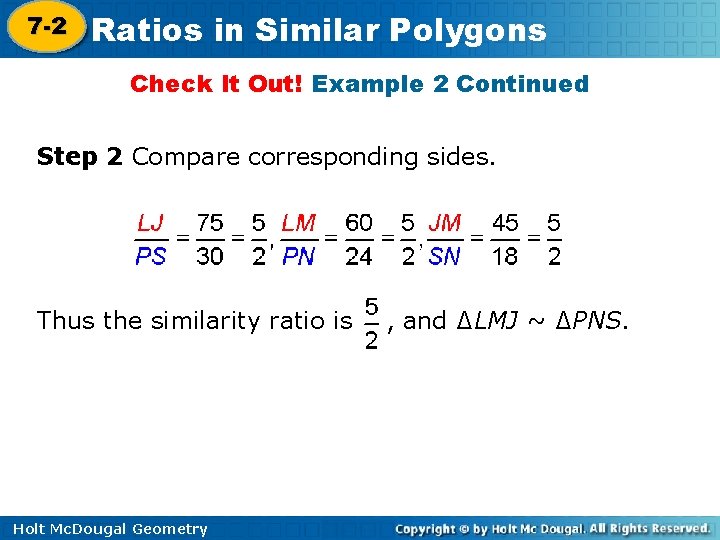 7-2 Ratios in Similar Polygons

Check It Out! Example 2 Continued

Step 2 Compare corresponding sides.

$\frac{LJ}{PS} = \frac{75}{30} = \frac{5}{2}, \frac{LM}{PN} = \frac{60}{24} = \frac{5}{2}, \frac{JM}{SN} = \frac{45}{18} = \frac{5}{2}$

Thus the similarity ratio is $\frac{5}{2}$, and $\Delta LMJ \sim \Delta PNS$.

Holt McDougal Geometry

Copyright © by Holt Mc Dougal. All Rights Reserved.